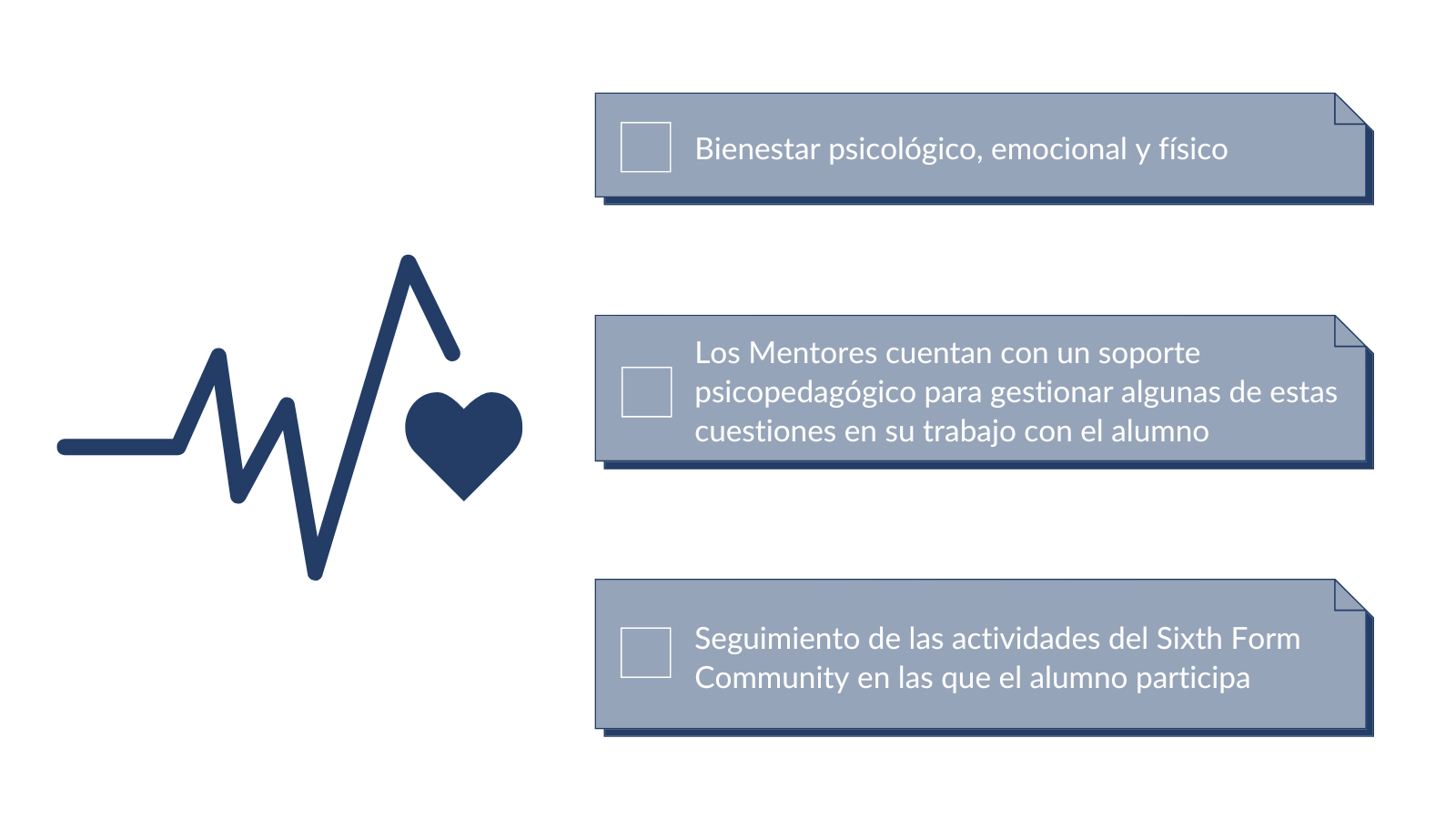 Bienestar psicológico, emocional y físico

Los Mentores cuentan con un soporte psicopedagógico para gestionar algunas de estas cuestiones en su trabajo con el alumno

Seguimiento de las actividades del Sixth Form Community en las que el alumno participa